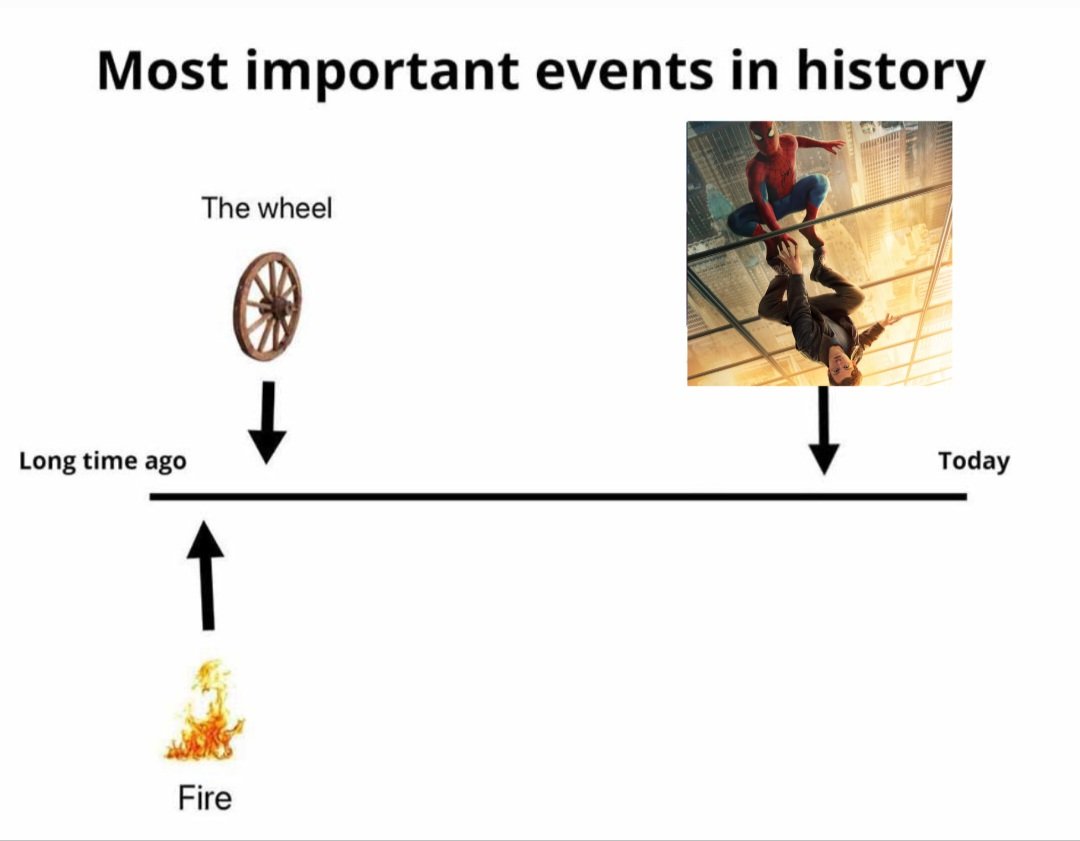 Most important events in history

The wheel

Long time ago

Today

Fire